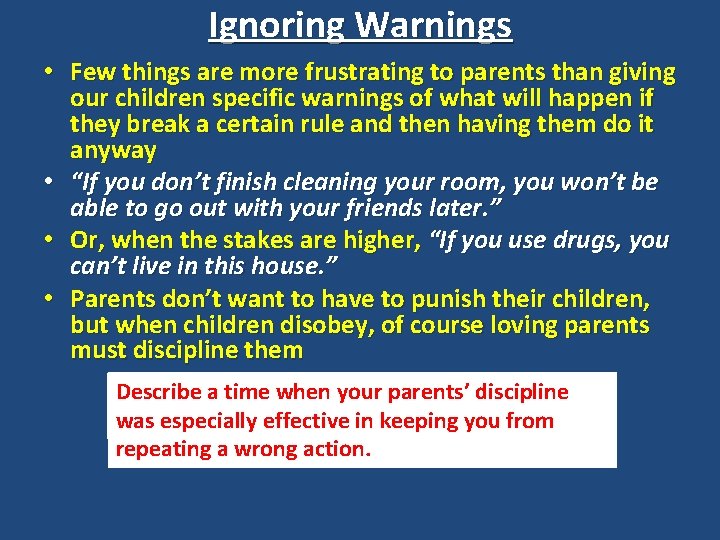 Ignoring Warnings

• Few things are more frustrating to parents than giving our children specific warnings of what will happen if they break a certain rule and then having them do it anyway

• "If you don't finish cleaning your room, you won't be able to go out with your friends later."

• Or, when the stakes are higher, "If you use drugs, you can't live in this house."

• Parents don't want to have to punish their children, but when children disobey, of course loving parents must discipline them

Describe a time when your parents' discipline was especially effective in keeping you from repeating a wrong action.